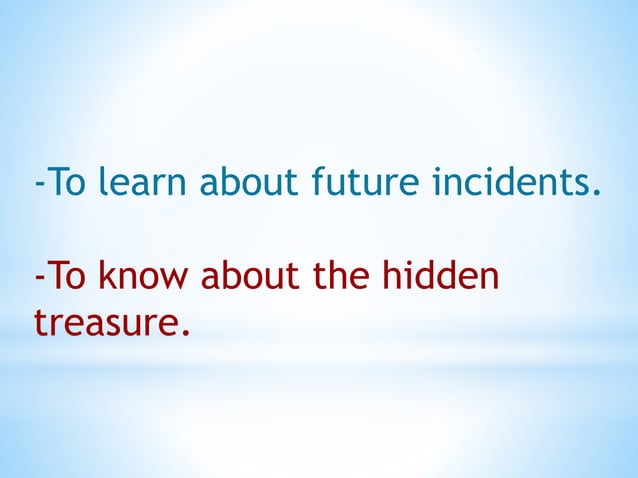 -To learn about future incidents.

-To know about the hidden treasure.